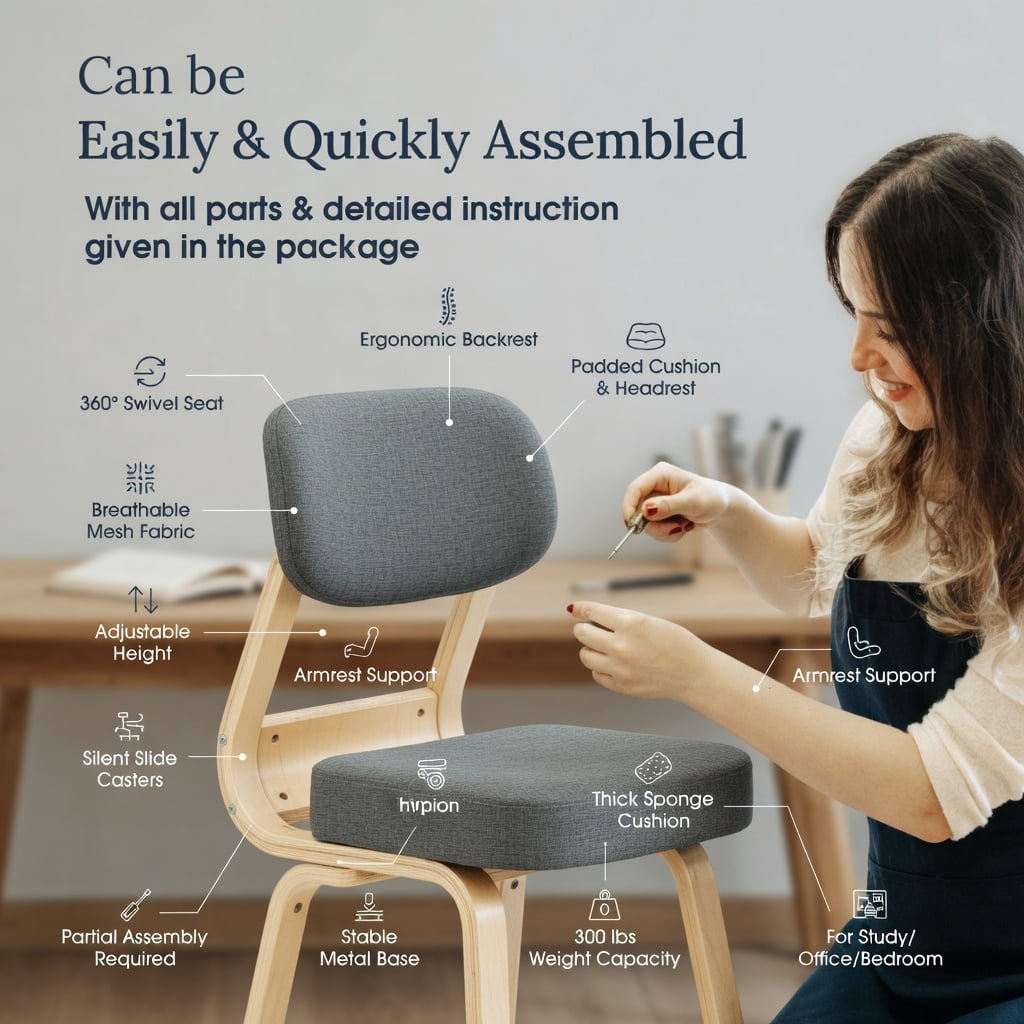 Can be
Easily & Quickly Assembled

With all parts & detailed instruction given in the package

Ergonomic Backrest

Padded Cushion & Headrest

360° Swivel Seat

Breathable Mesh Fabric

Adjustable Height

Armrest Support

Armrest Support

Silent Slide Casters

hvpion

Thick Sponge Cushion

Partial Assembly Required

Stable Metal Base

300 lbs Weight Capacity

For Study/ Office/Bedroom